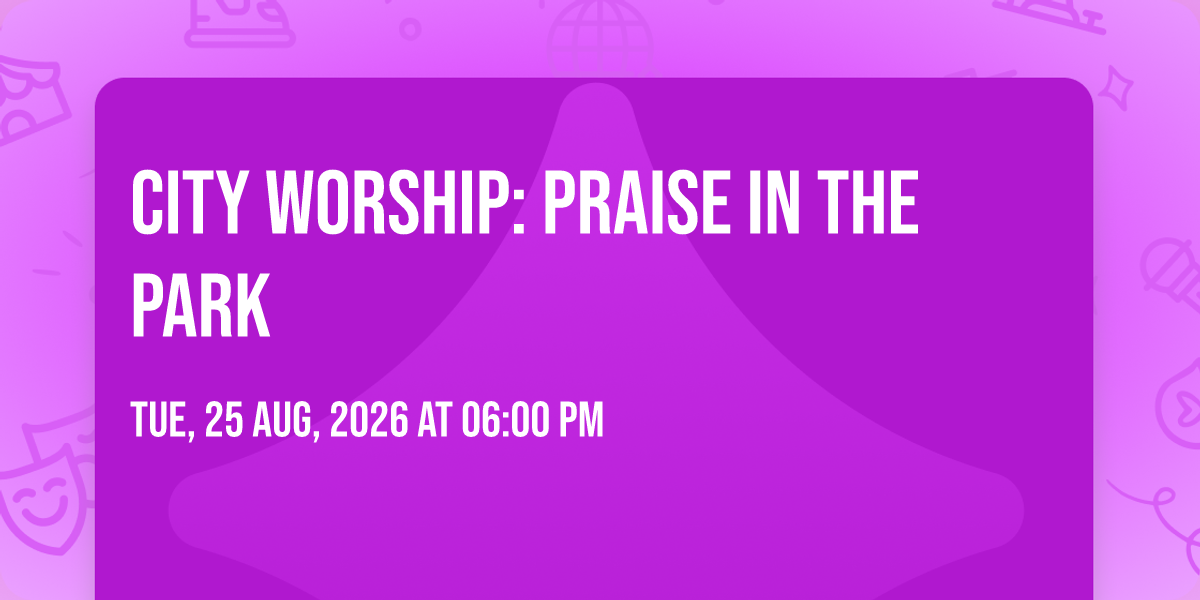 CITY WORSHIP: PRAISE IN THE PARK

TUE, 25 AUG, 2026 AT 06:00 PM